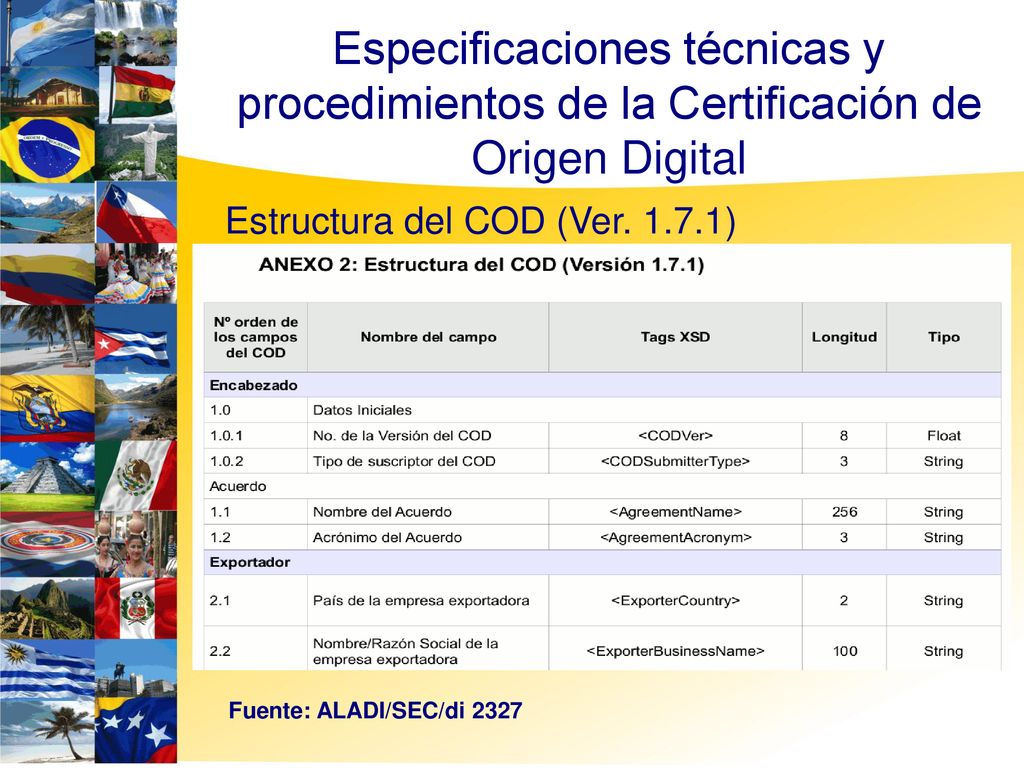 Especificaciones técnicas y procedimientos de la Certificación de Origen Digital

Estructura del COD (Ver. 1.7.1)

ANEXO 2: Estructura del COD (Versión 1.7.1)

| Nº orden de los campos del COD | Nombre del campo | Tags XSD | Longitud | Tipo |
|---|---|---|---|---|
| Encabezado | | | | |
| 1.0 | Datos Iniciales | | | |
| 1.0.1 | No. de la Versión del COD | <CODVer> | 8 | Float |
| 1.0.2 | Tipo de suscriptor del COD | <CODSubmitterType> | 3 | String |
| Acuerdo | | | | |
| 1.1 | Nombre del Acuerdo | <AgreementName> | 256 | String |
| 1.2 | Acrónimo del Acuerdo | <AgreementAcronym> | 3 | String |
| Exportador | | | | |
| 2.1 | País de la empresa exportadora | <ExporterCountry> | 2 | String |
| 2.2 | Nombre/Razón Social de la empresa exportadora | <ExporterBusinessName> | 100 | String |

Fuente: ALADI/SEC/di 2327